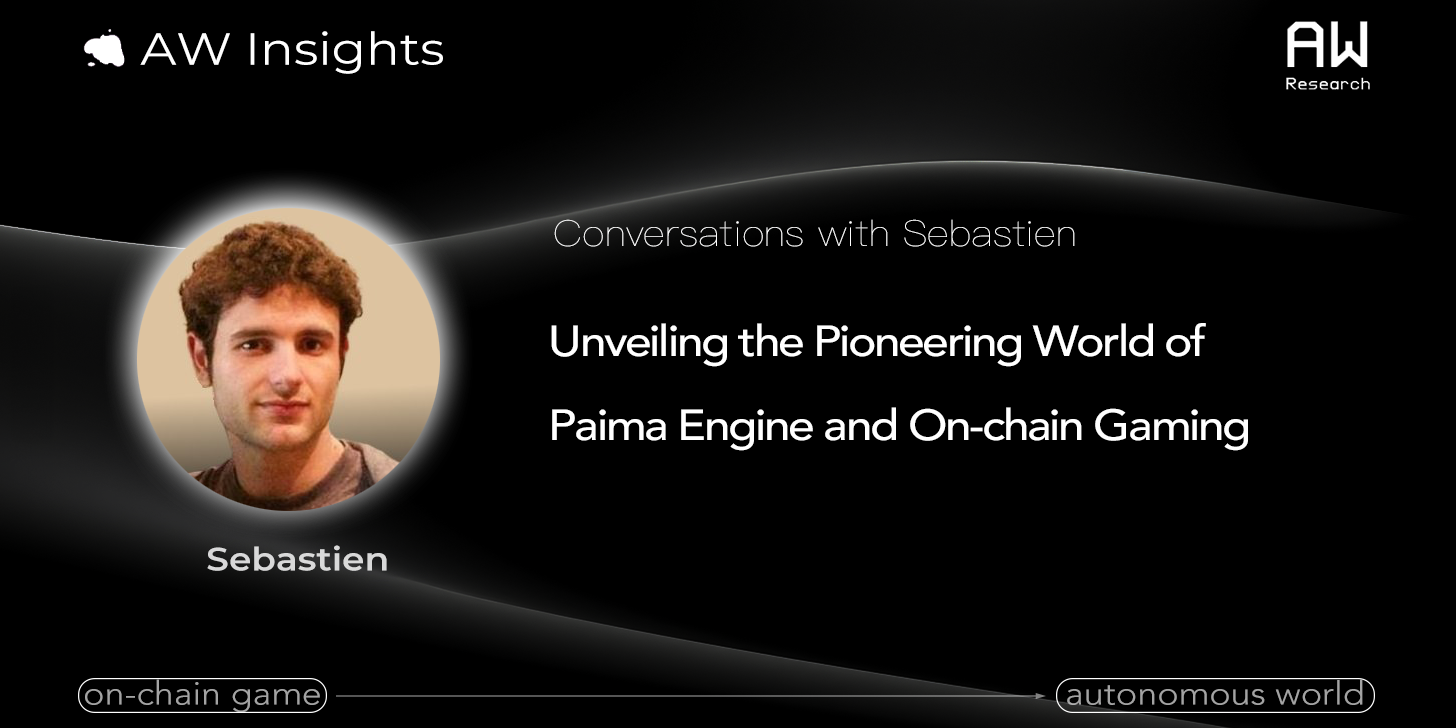 AW Insights

AW
Research

Conversations with Sebastien

Unveiling the Pioneering World of Paima Engine and On-chain Gaming

Sebastien

on-chain game

autonomous world